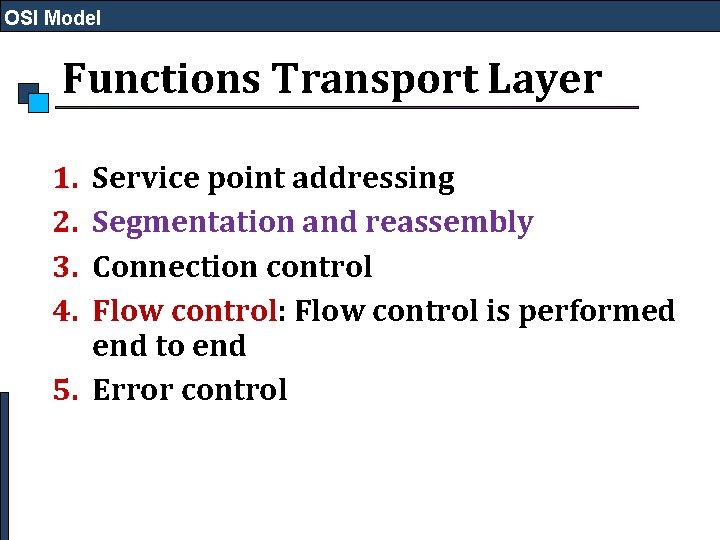 OSI Model

Functions Transport Layer

1. Service point addressing
2. Segmentation and reassembly
3. Connection control
4. Flow control: Flow control is performed end to end
5. Error control